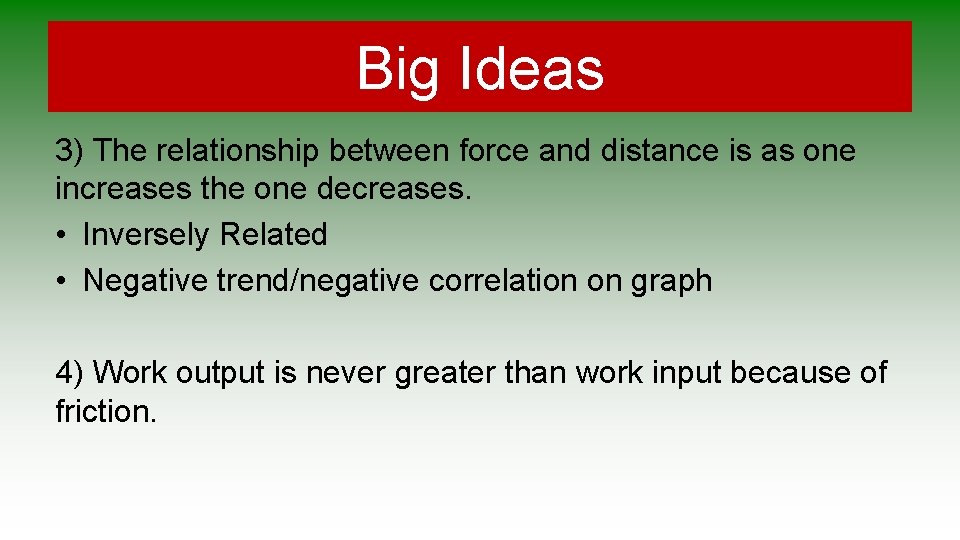 Big Ideas

3) The relationship between force and distance is as one increases the one decreases.

• Inversely Related
• Negative trend/negative correlation on graph

4) Work output is never greater than work input because of friction.